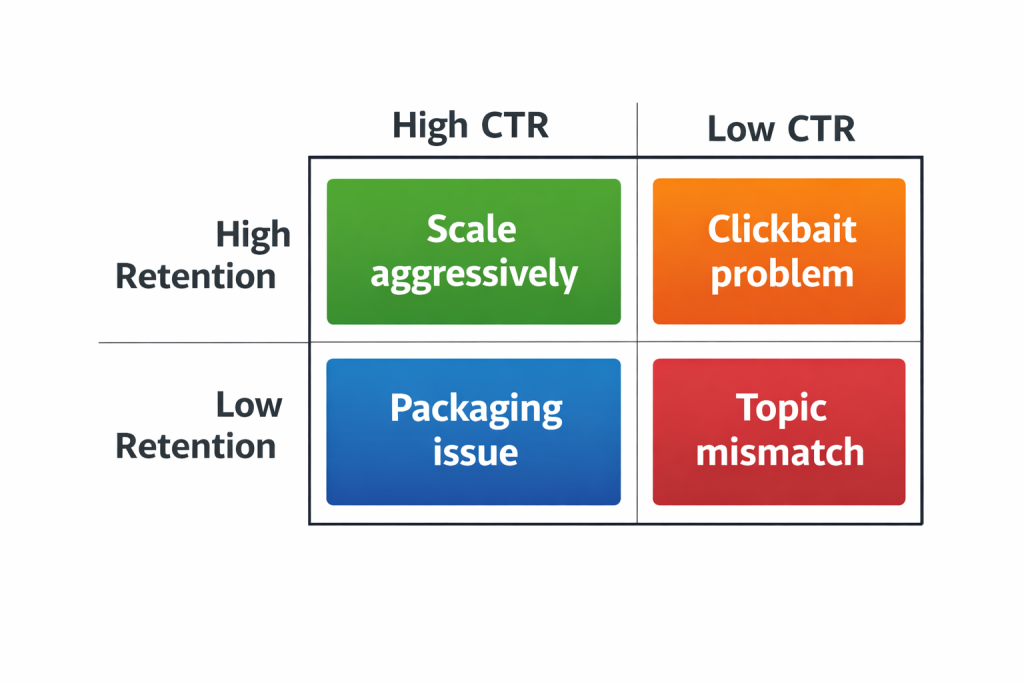 | | High CTR | Low CTR |
|---|---|---|
| High Retention | Scale aggressively | Clickbait problem |
| Low Retention | Packaging issue | Topic mismatch |